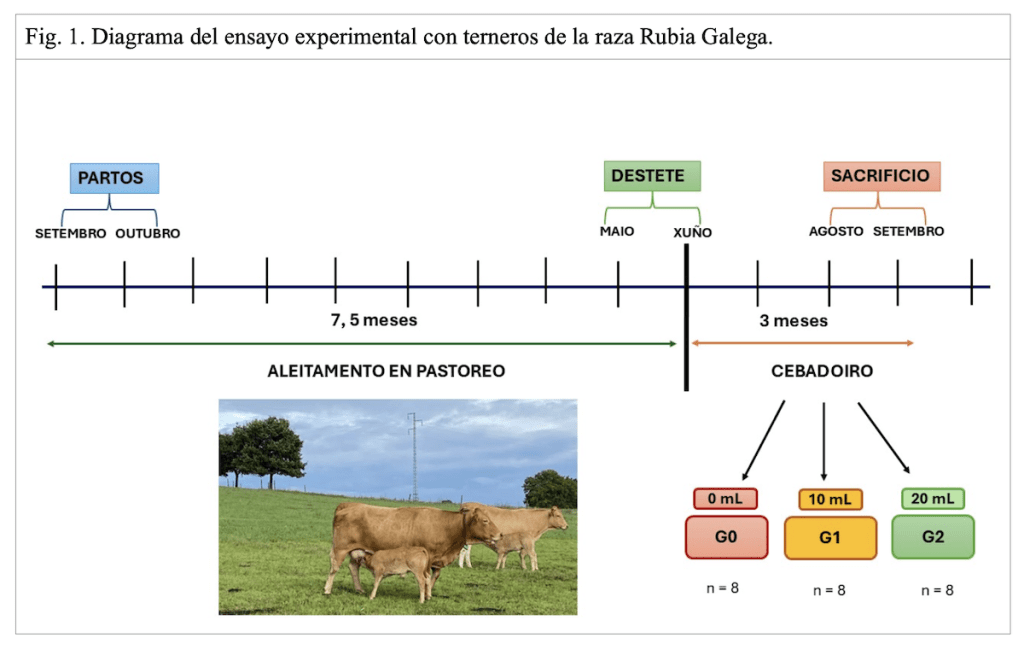 Fig. 1. Diagrama del ensayo experimental con terneros de la raza Rubia Galega.

PARTOS

SETEMBRO OUTUBRO

DESTETE

MAIO XUÑO

SACRIFICIO

AGOSTO SETEMBRO

7, 5 meses

3 meses

ALEITAMENTO EN PASTOREO

CEBADOIRO

0 mL
G0
n = 8

10 mL
G1
n = 8

20 mL
G2
n = 8